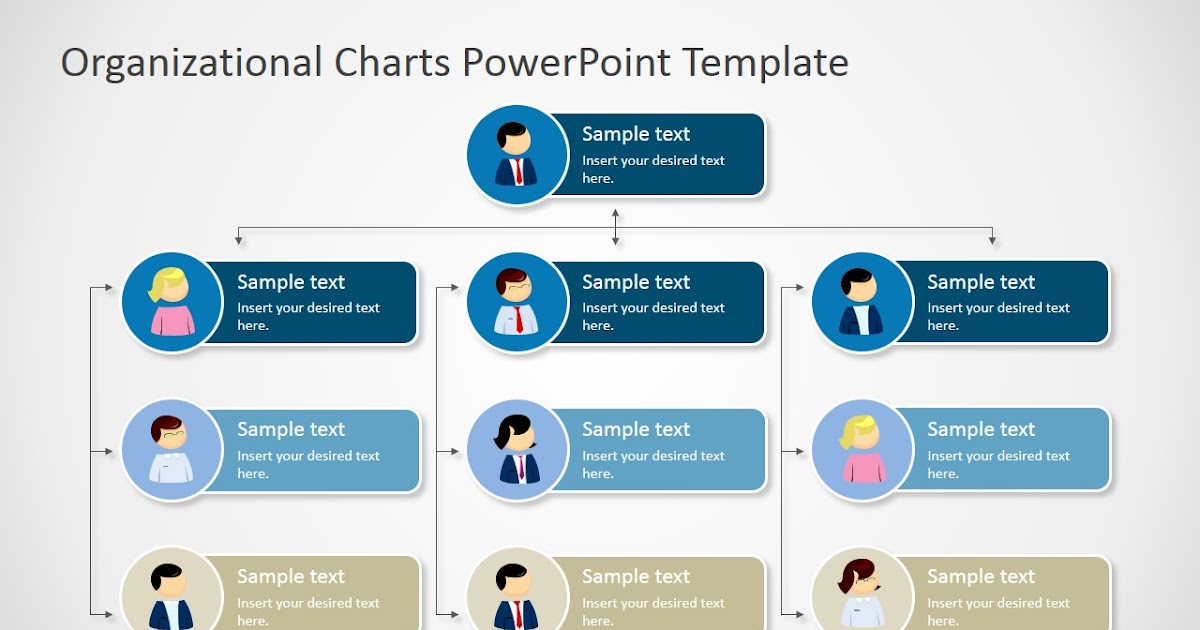 Organizational Charts PowerPoint Template

Sample text
Insert your desired text here.

Sample text
Insert your desired text here.

Sample text
Insert your desired text here.

Sample text
Insert your desired text here.

Sample text
Insert your desired text here.

Sample text
Insert your desired text here.

Sample text
Insert your desired text here.

Sample text
Insert your desired text here.

Sample text
Insert your desired text here.

Sample text
Insert your desired text here.